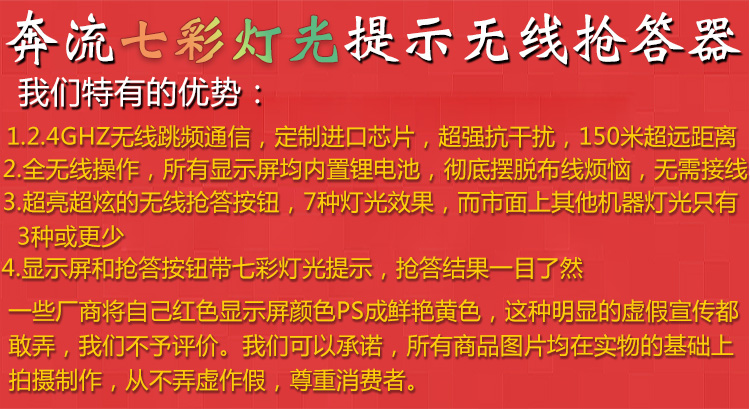 奔流七彩灯光提示无线抢答器

我们特有的优势：

1.2.4GHZ无线跳频通信，定制进口芯片，超强抗干扰，150米超远距离
2.全无线操作，所有显示屏均内置锂电池，彻底摆脱布线烦恼，无需接线
3.超亮超炫的无线抢答按钮，7种灯光效果，而市面上其他机器灯光只有3种或更少
4.显示屏和抢答按钮带七彩灯光提示，抢答结果一目了然

一些厂商将自己红色显示屏颜色PS成鲜艳黄色，这种明显的虚假宣传都敢弄，我们不予评价。我们可以承诺，所有商品图片均在实物的基础上拍摄制作，从不弄虚作假，尊重消费者。